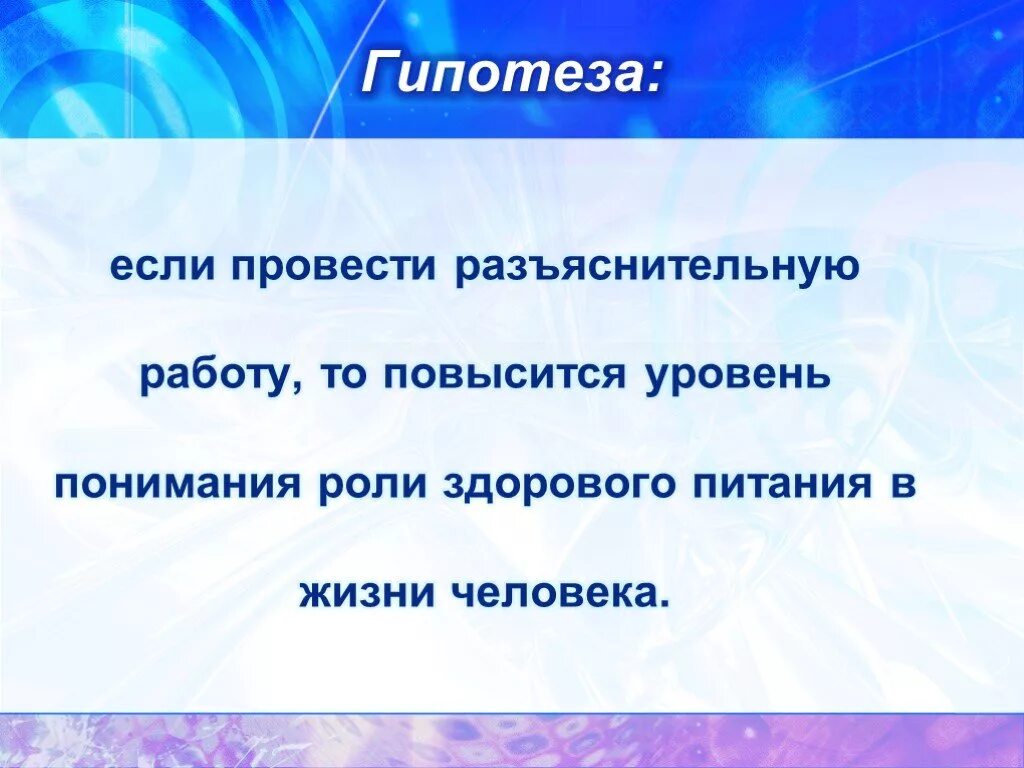 Гипотеза:

если провести разъяснительную работу, то повысится уровень понимания роли здорового питания в жизни человека.